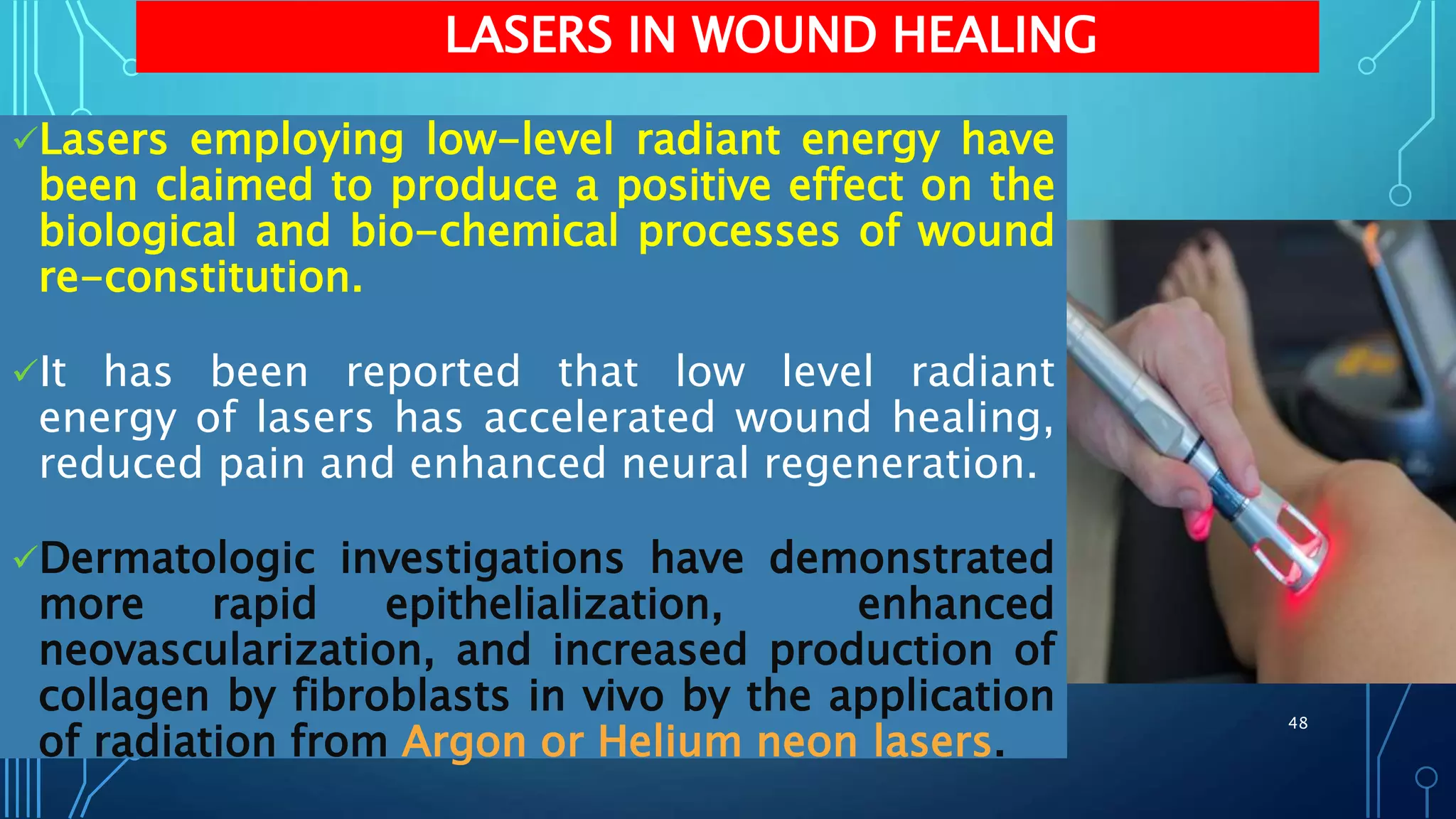 LASERS IN WOUND HEALING

✓Lasers employing low-level radiant energy have been claimed to produce a positive effect on the biological and bio-chemical processes of wound re-constitution.

✓It has been reported that low level radiant energy of lasers has accelerated wound healing, reduced pain and enhanced neural regeneration.

✓Dermatologic investigations have demonstrated more rapid epithelialization, enhanced neovascularization, and increased production of collagen by fibroblasts in vivo by the application of radiation from Argon or Helium neon lasers.

48